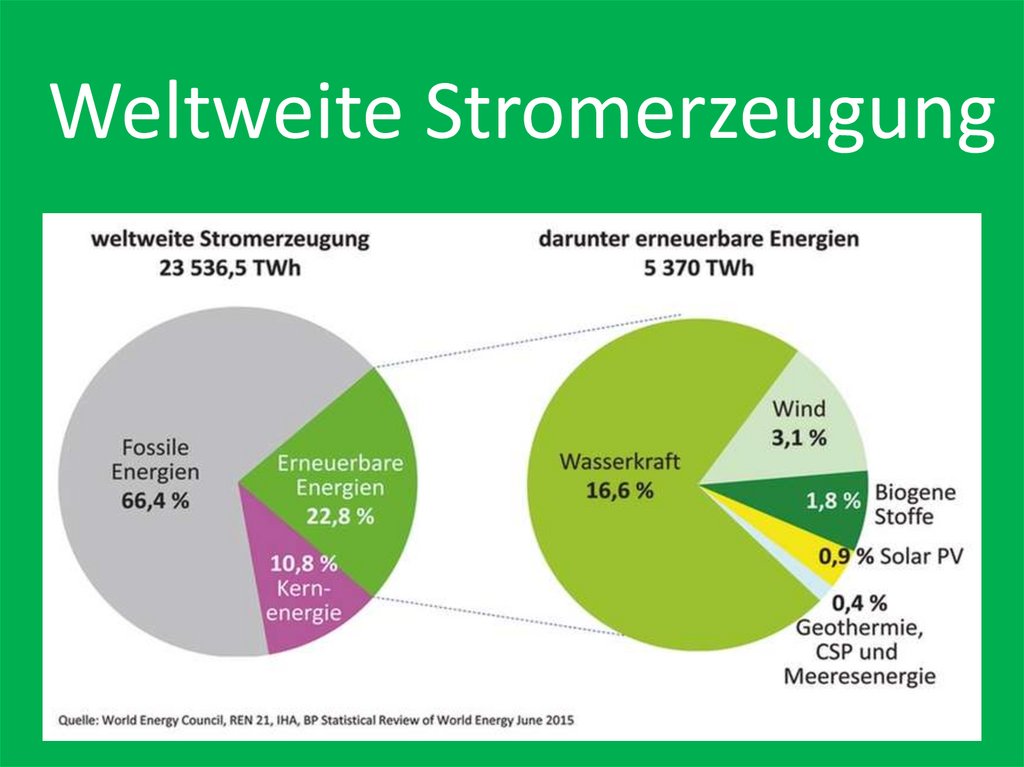 Weltweite Stromerzeugung

weltweite Stromerzeugung
23 536,5 TWh

darunter erneuerbare Energien
5 370 TWh

Fossile Energien
66,4 %

Erneuerbare Energien
22,8 %

10,8 %
Kernenergie

Wasserkraft
16,6 %

Wind
3,1 %

1,8 % Biogene Stoffe

0,9 % Solar PV

0,4 %
Geothermie, CSP und Meeresenergie

Quelle: World Energy Council, REN 21, IHA, BP Statistical Review of World Energy June 2015